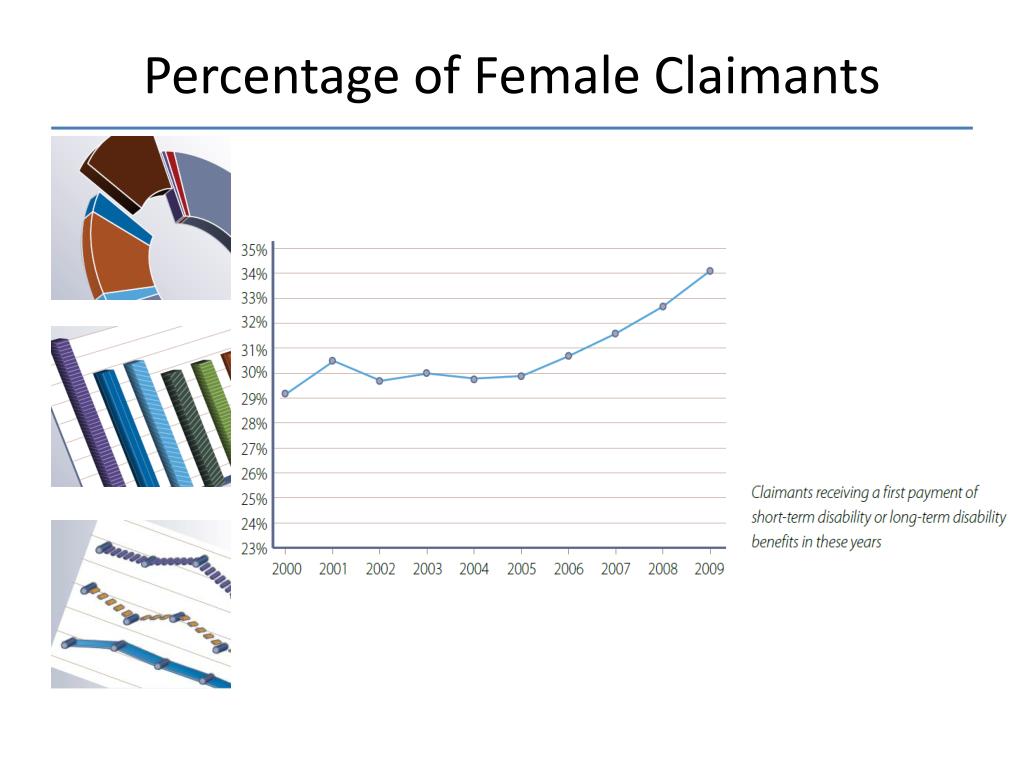 Percentage of Female Claimants

35%
34%
33%
32%
31%
30%
29%
28%
27%
26%
25%
24%
23%

2000 2001 2002 2003 2004 2005 2006 2007 2008 2009

Claimants receiving a first payment of short-term disability or long-term disability benefits in these years